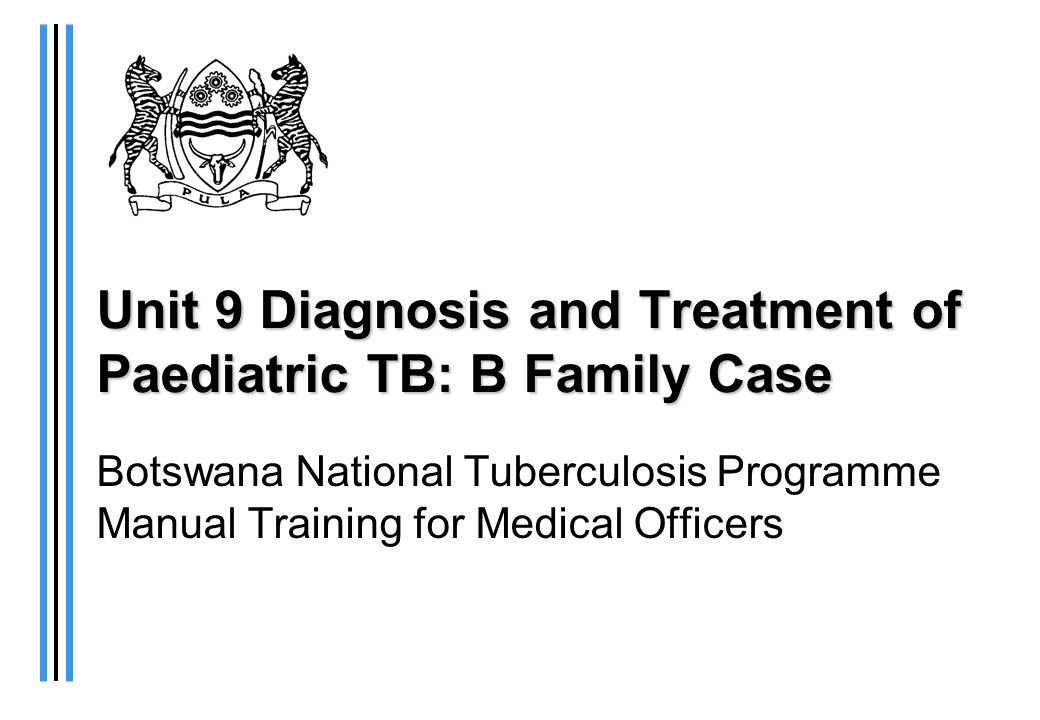 PULA

Unit 9 Diagnosis and Treatment of Paediatric TB: B Family Case

Botswana National Tuberculosis Programme Manual Training for Medical Officers